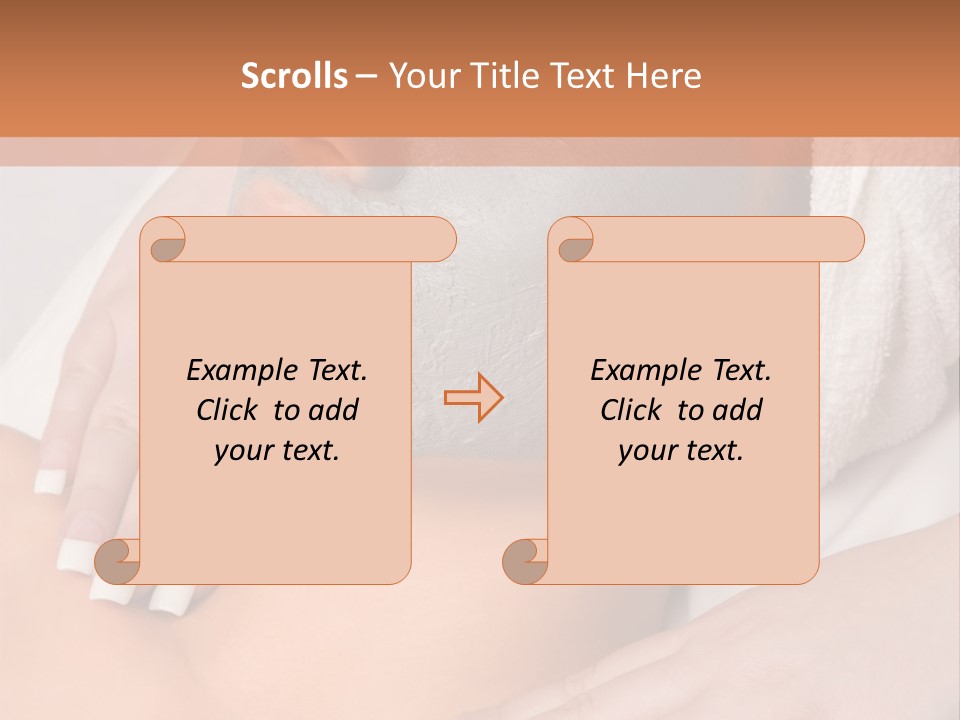 Scrolls – Your Title Text Here

Example Text. Click to add your text.

Example Text. Click to add your text.